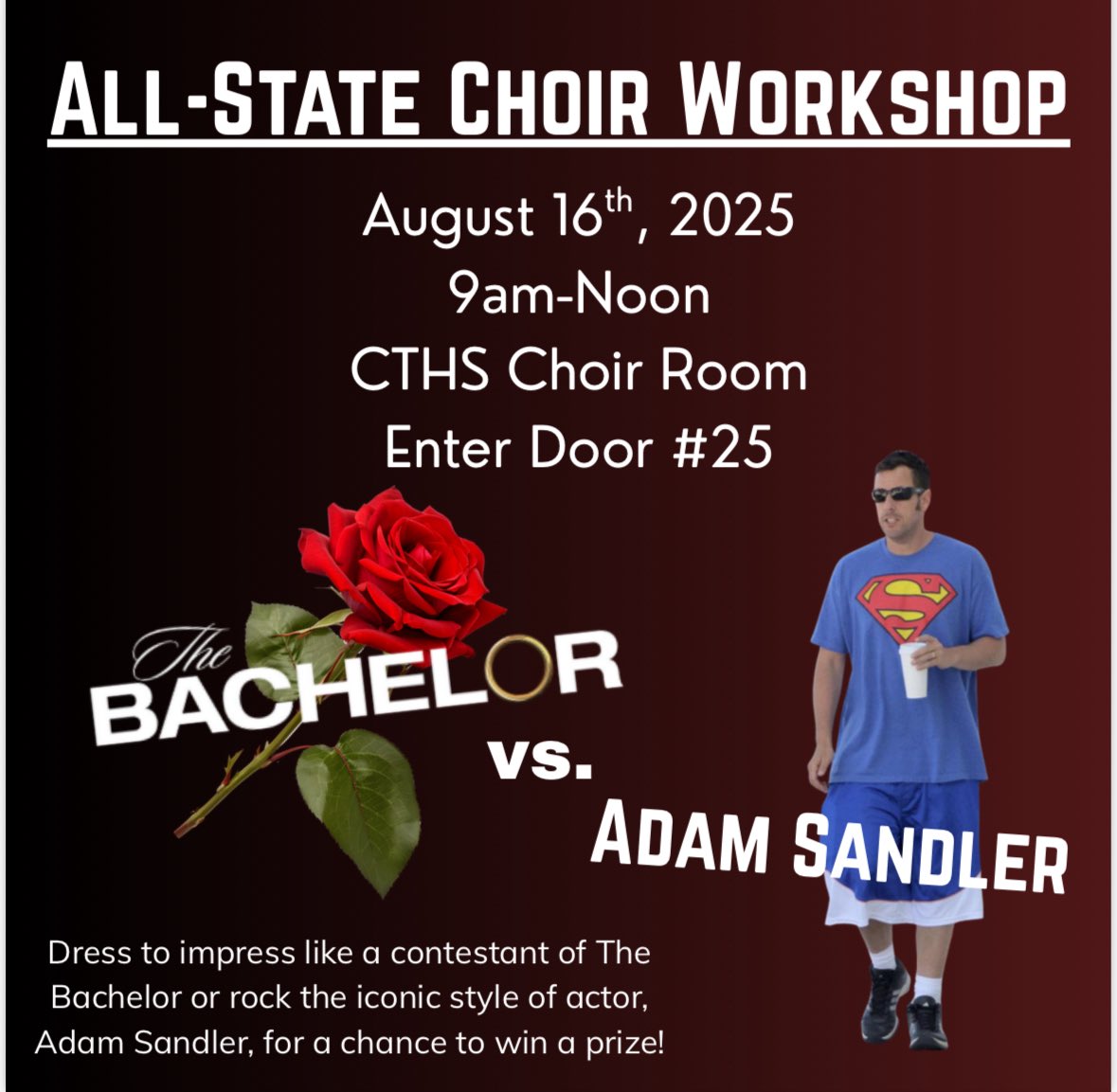 ALL-STATE CHOIR WORKSHOP

August 16$^{th}$, 2025
9am-Noon
CTHS Choir Room
Enter Door #25

The BACHELOR

vs.

ADAM SANDLER

Dress to impress like a contestant of The Bachelor or rock the iconic style of actor, Adam Sandler, for a chance to win a prize!